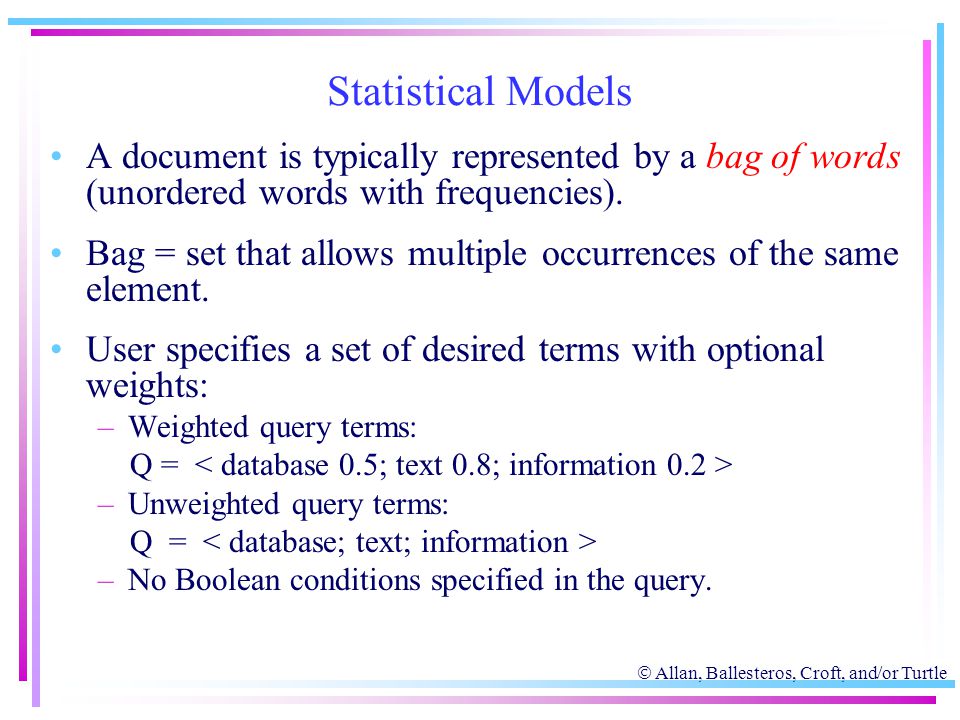 Statistical Models

• A document is typically represented by a bag of words (unordered words with frequencies).

• Bag = set that allows multiple occurrences of the same element.

• User specifies a set of desired terms with optional weights:
– Weighted query terms:
Q = < database 0.5; text 0.8; information 0.2 >
– Unweighted query terms:
Q = < database; text; information >
– No Boolean conditions specified in the query.

© Allan, Ballesteros, Croft, and/or Turtle